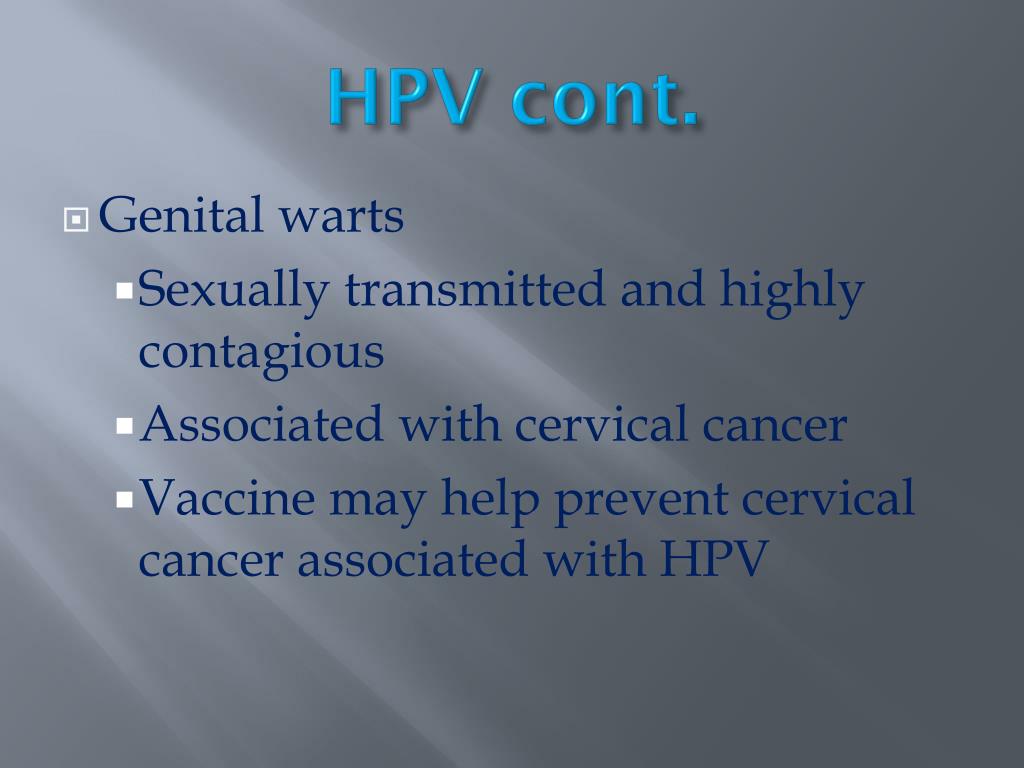 HPV cont.

Genital warts

Sexually transmitted and highly contagious

Associated with cervical cancer

Vaccine may help prevent cervical cancer associated with HPV